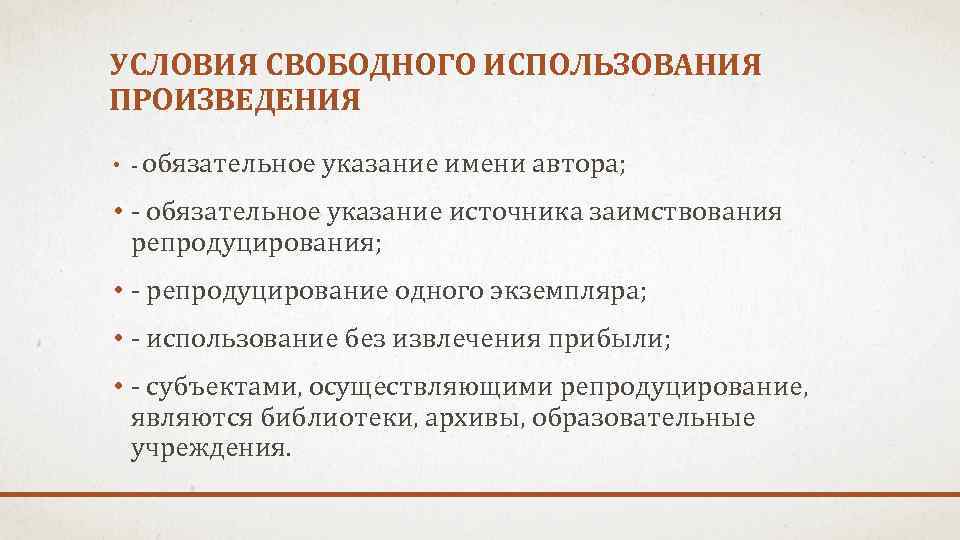 УСЛОВИЯ СВОБОДНОГО ИСПОЛЬЗОВАНИЯ ПРОИЗВЕДЕНИЯ

• - обязательное указание имени автора;
• - обязательное указание источника заимствования репродуцирования;
• - репродуцирование одного экземпляра;
• - использование без извлечения прибыли;
• - субъектами, осуществляющими репродуцирование, являются библиотеки, архивы, образовательные учреждения.